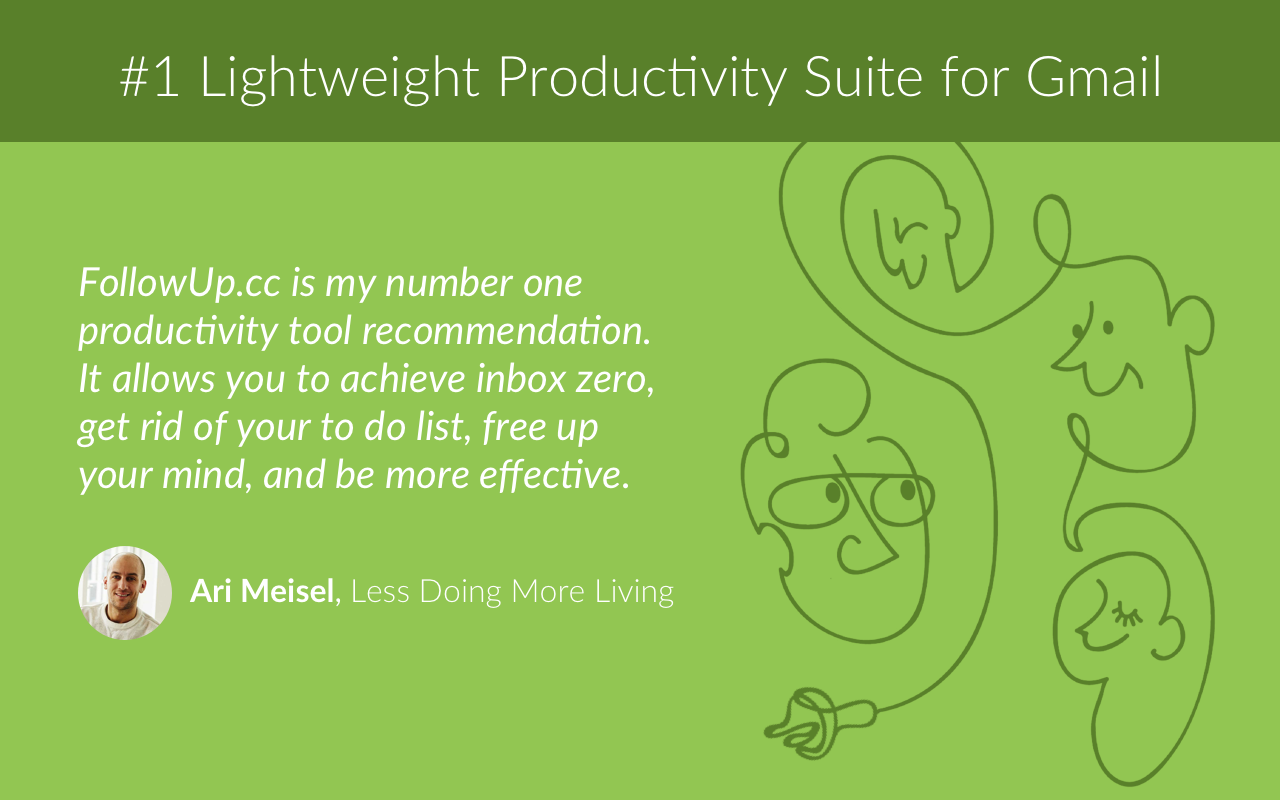 #1 Lightweight Productivity Suite for Gmail

FollowUp.cc is my number one productivity tool recommendation. It allows you to achieve inbox zero, get rid of your to do list, free up your mind, and be more effective.

Ari Meisel, Less Doing More Living